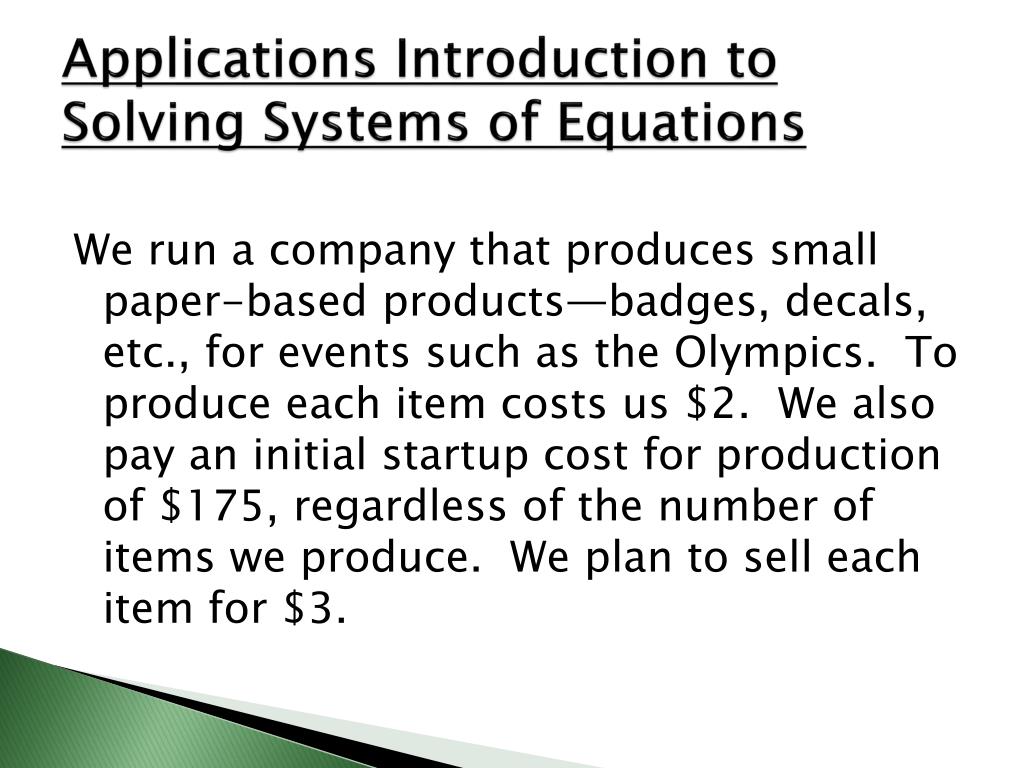 Applications Introduction to Solving Systems of Equations

We run a company that produces small paper-based products—badges, decals, etc., for events such as the Olympics. To produce each item costs us \$2. We also pay an initial startup cost for production of \$175, regardless of the number of items we produce. We plan to sell each item for \$3.